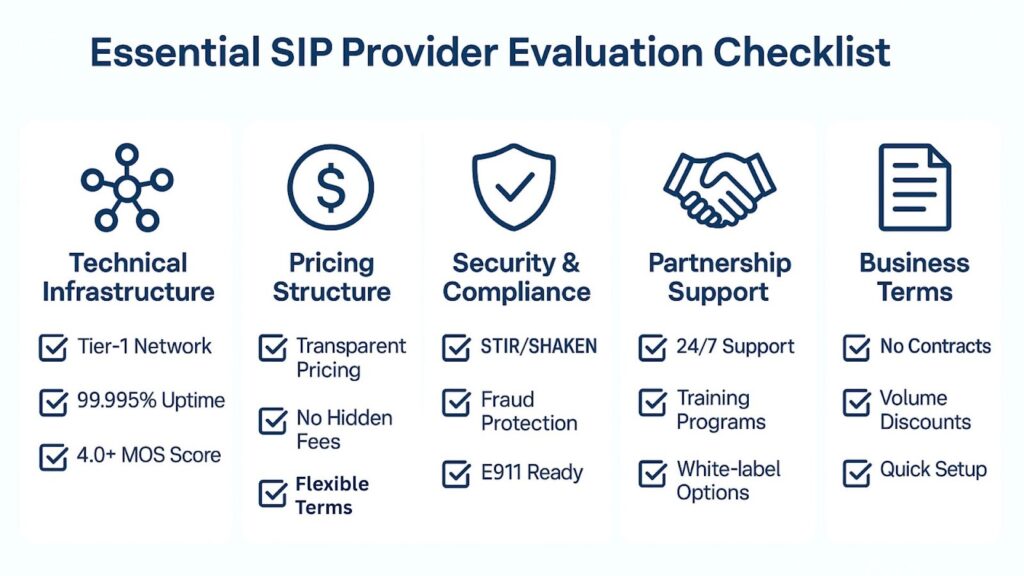 Essential SIP Provider Evaluation Checklist

Technical Infrastructure

Tier-1 Network

99.995% Uptime

4.0+ MOS Score

Pricing Structure

Transparent Pricing

No Hidden Fees

Flexible Terms

Security & Compliance

STIR/SHAKEN

Fraud Protection

E911 Ready

Partnership Support

24/7 Support

Training Programs

White-label Options

Business Terms

No Contracts

Volume Discounts

Quick Setup